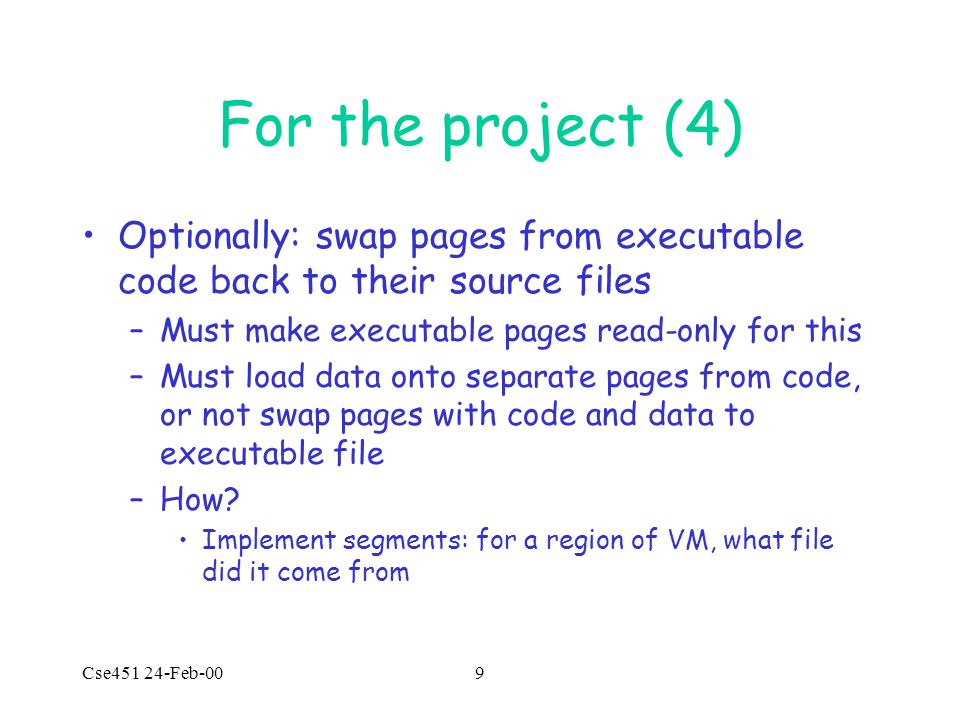 For the project (4)

• Optionally: swap pages from executable code back to their source files

– Must make executable pages read-only for this

– Must load data onto separate pages from code, or not swap pages with code and data to executable file

– How?

• Implement segments: for a region of VM, what file did it come from

Cse451 24-Feb-00

9